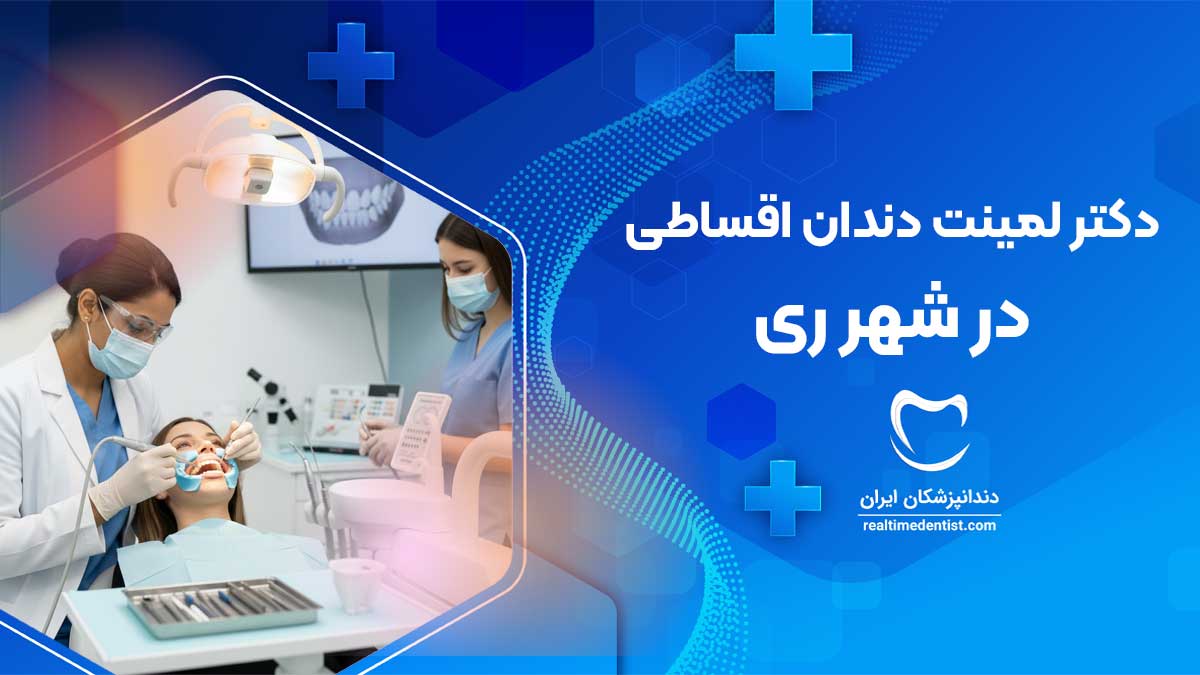 دکتر لمینت دندان اقساطی
در شهر ری

دندانپزشکان ایران
realtimedentist.com